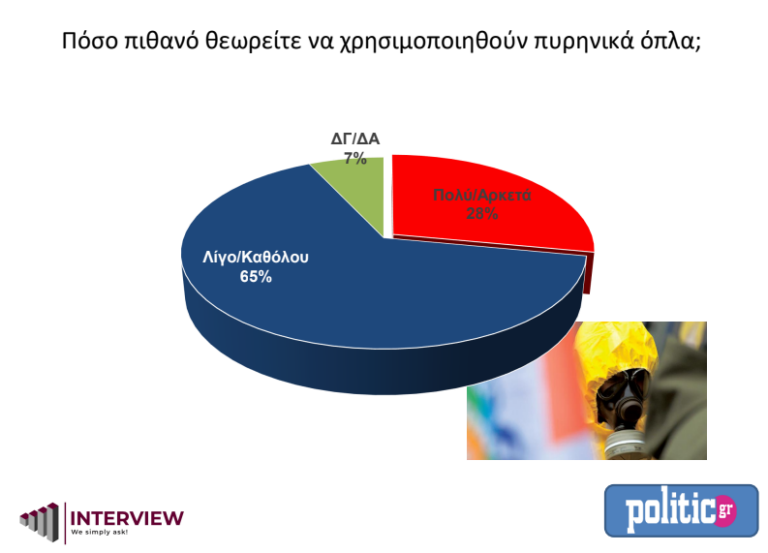 Πόσο πιθανό θεωρείτε να χρησιμοποιηθούν πυρηνικά όπλα;

ΔΓ/ΔΑ
7%

Πολύ/Αρκετά
28%

Λίγο/Καθόλου
65%

INTERVIEW
We simply ask!

politic gr